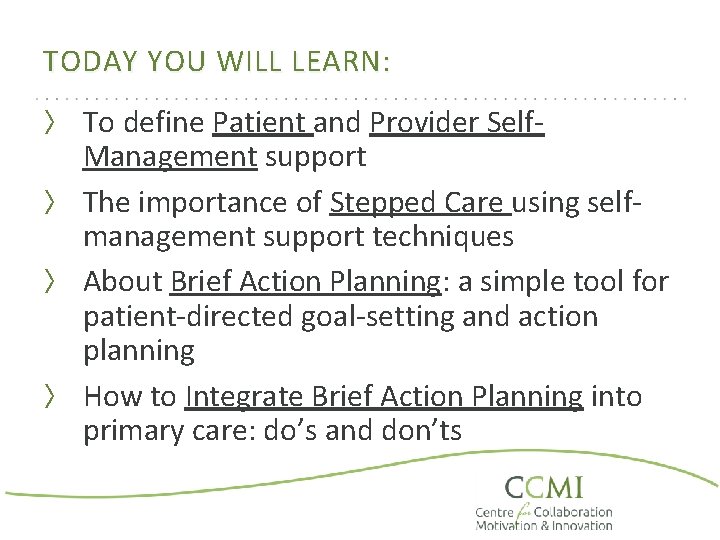 TODAY YOU WILL LEARN:

〉 To define Patient and Provider Self-Management support

〉 The importance of Stepped Care using self-management support techniques

〉 About Brief Action Planning: a simple tool for patient-directed goal-setting and action planning

〉 How to Integrate Brief Action Planning into primary care: do's and don'ts

CCMI
Centre for Collaboration Motivation & Innovation